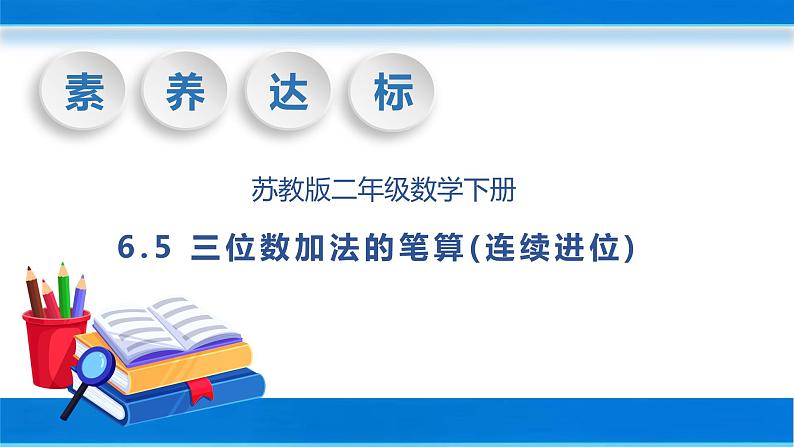 素 养 达 标

苏教版二年级数学下册

6.5 三位数加法的笔算(连续进位)